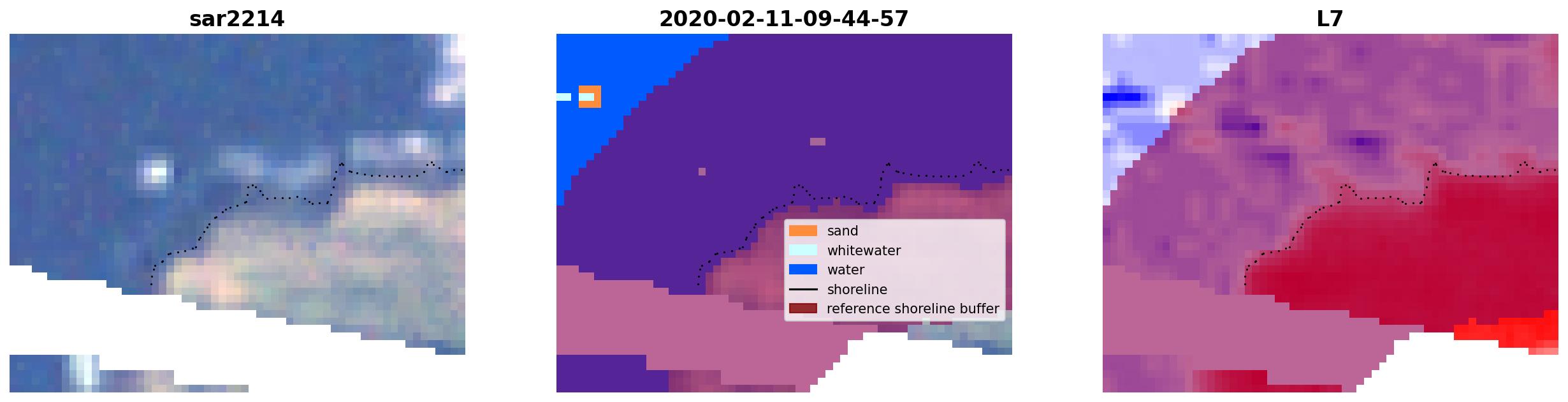 sar2214

2020-02-11-09-44-57

sand
whitewater
water
shoreline
reference shoreline buffer

L7